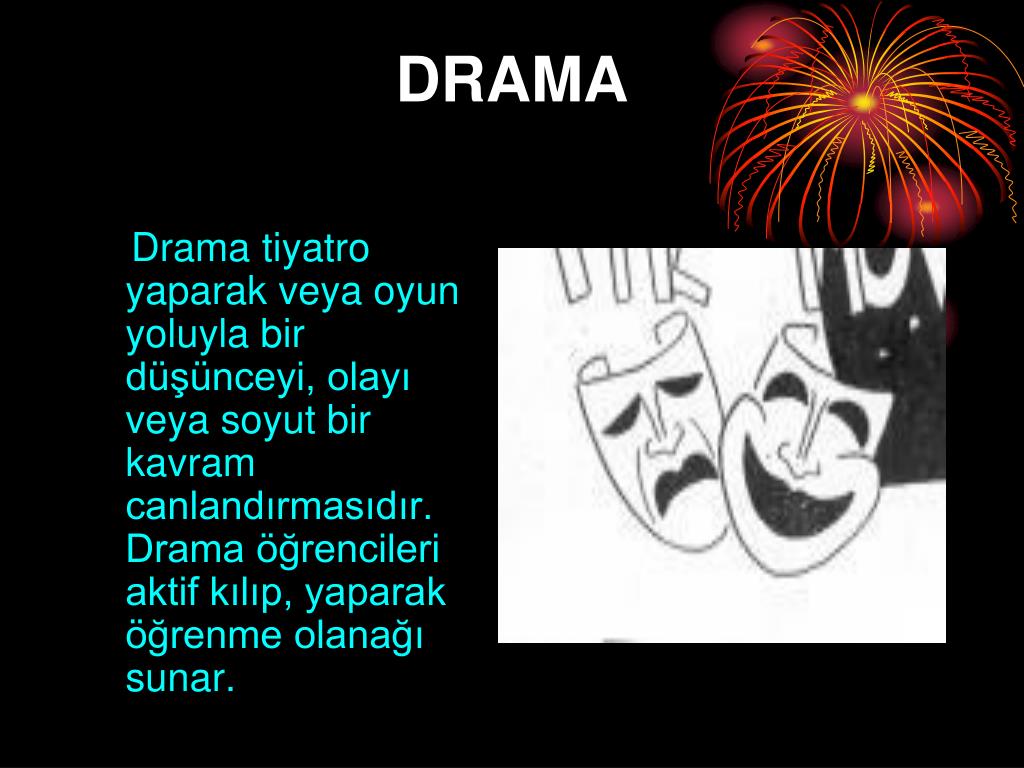 DRAMA

Drama tiyatro yaparak veya oyun yoluyla bir düşünceyi, olayı veya soyut bir kavram canlandırmasıdır. Drama öğrencileri aktif kılıp, yaparak öğrenme olanağı sunar.